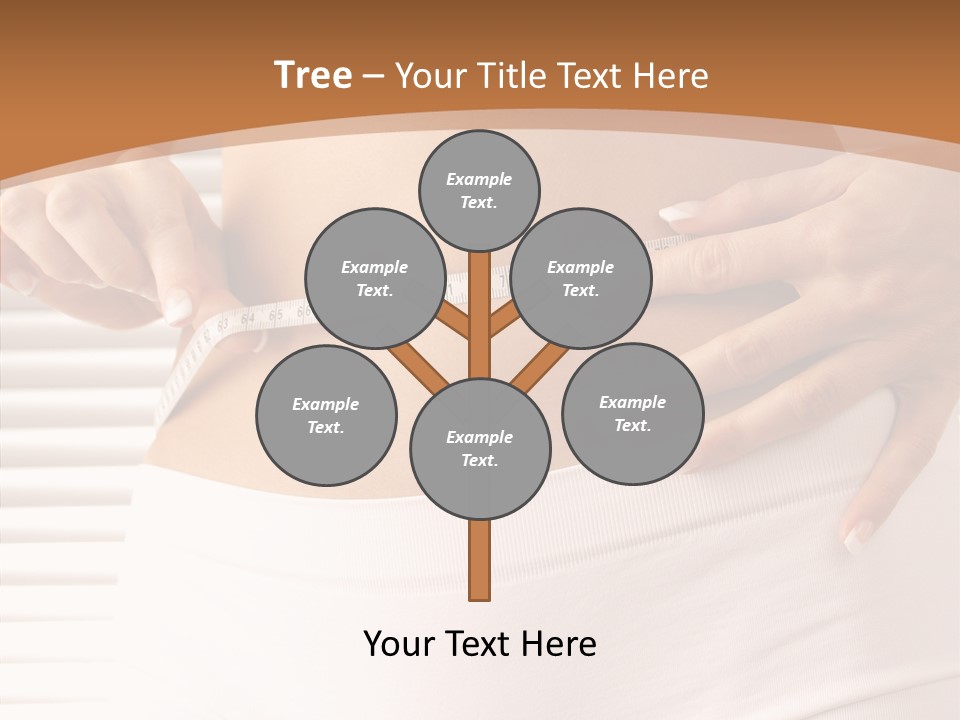 Tree – Your Title Text Here

Example Text.

Example Text.

Example Text.

Example Text.

Example Text.

Example Text.

Your Text Here